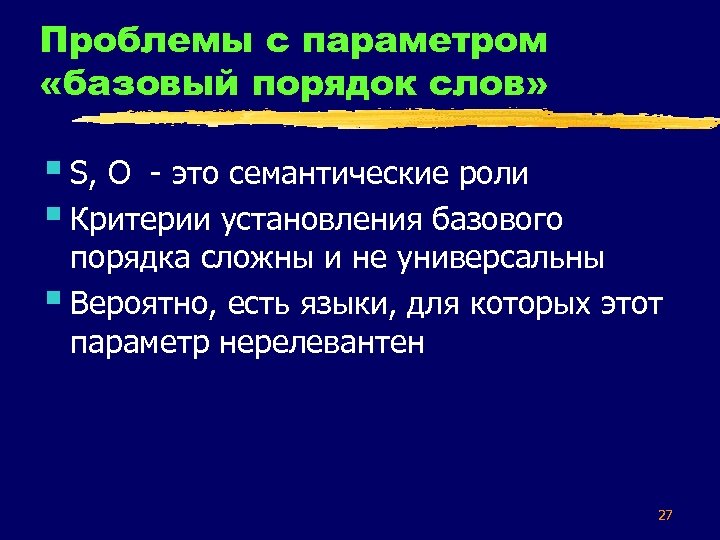 Проблемы с параметром «базовый порядок слов»

S, O - это семантические роли

Критерии установления базового порядка сложны и не универсальны

Вероятно, есть языки, для которых этот параметр нерелевантен

27